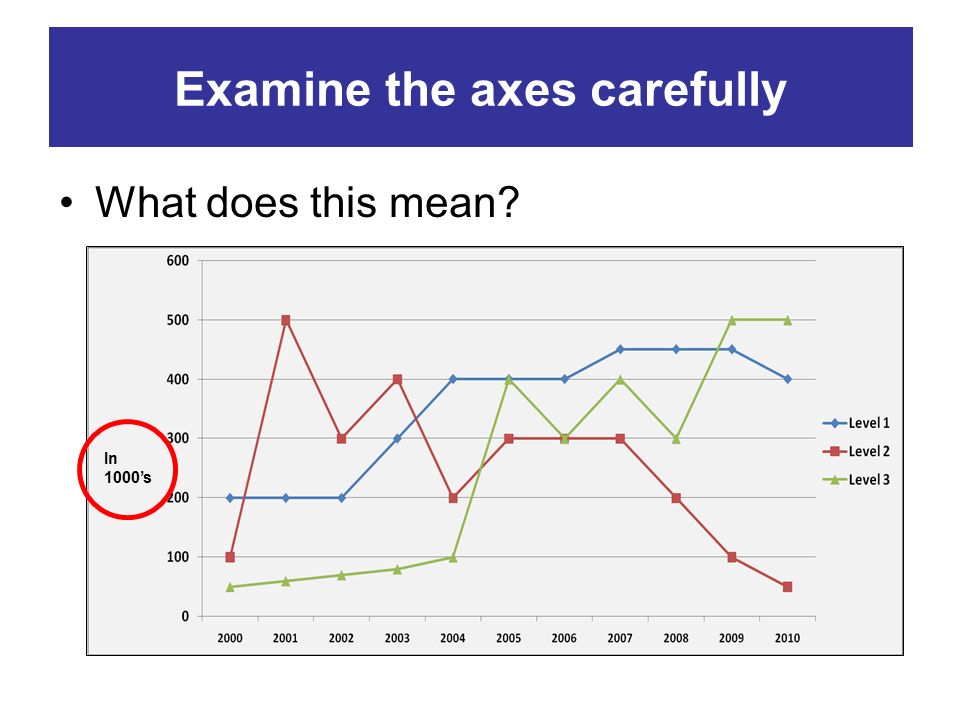 Examine the axes carefully

• What does this mean?

600
500
400
300
200
100
0

In 1000's

2000 2001 2002 2003 2004 2005 2006 2007 2008 2009 2010

Level 1
Level 2
Level 3